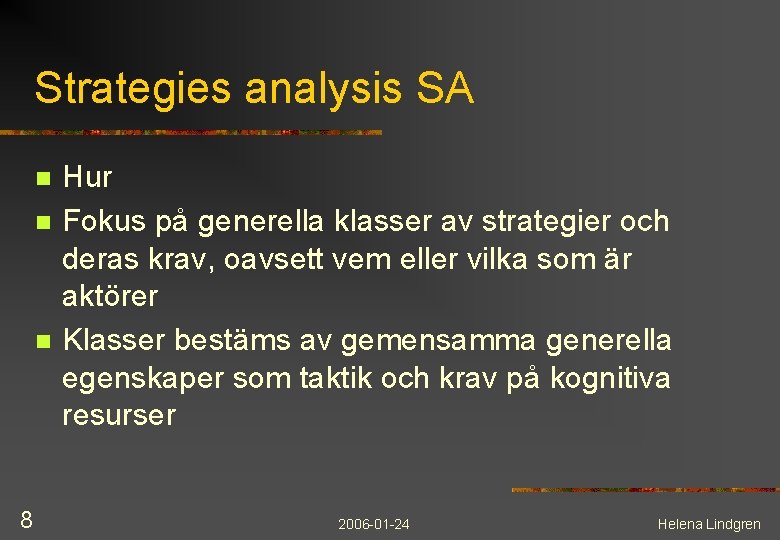 Strategies analysis SA

- Hur
- Fokus på generella klasser av strategier och deras krav, oavsett vem eller vilka som är aktörer
- Klasser bestäms av gemensamma generella egenskaper som taktik och krav på kognitiva resurser

8

2006-01-24

Helena Lindgren